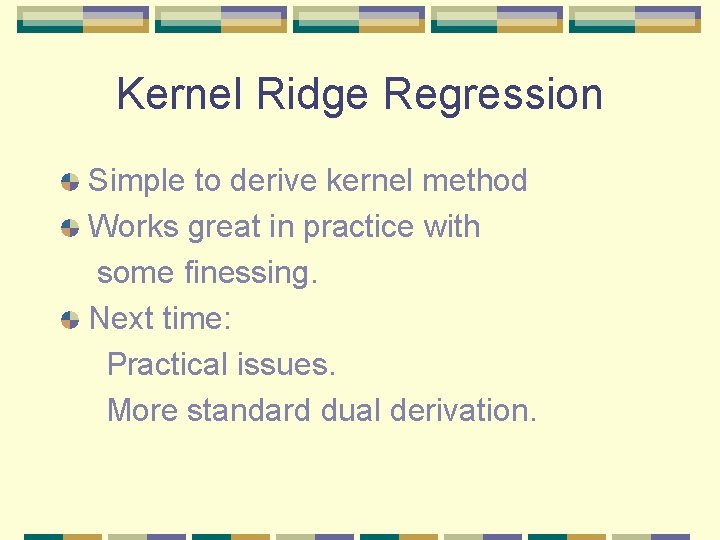 Kernel Ridge Regression

Simple to derive kernel method

Works great in practice with some finessing.

Next time:

Practical issues.

More standard dual derivation.